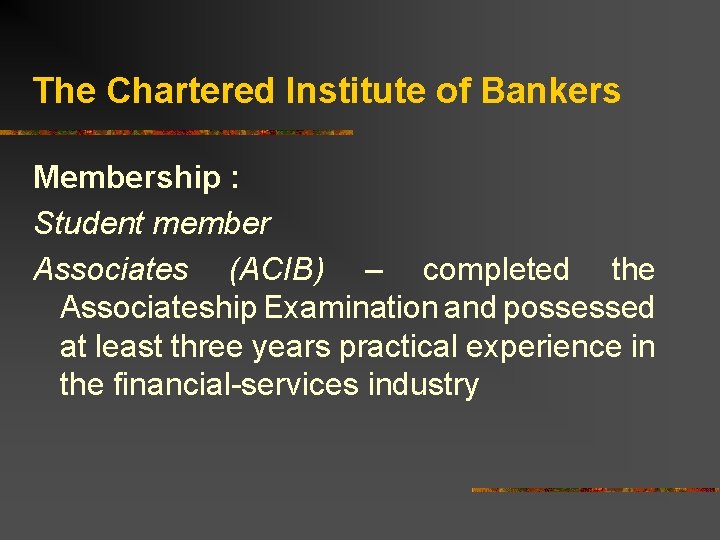 The Chartered Institute of Bankers

Membership :

Student member

Associates (ACIB) – completed the Associateship Examination and possessed at least three years practical experience in the financial-services industry